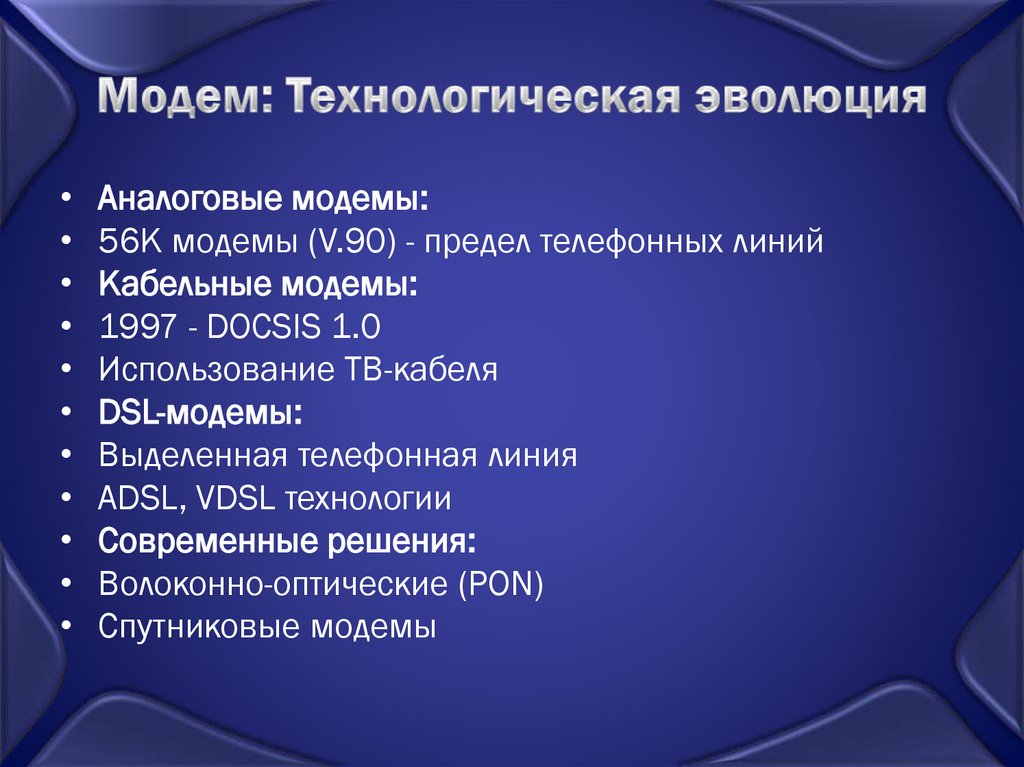 Модем: Технологическая эволюция

• Аналоговые модемы:
• 56K модемы (V.90) - предел телефонных линий
• Кабельные модемы:
• 1997 - DOCSIS 1.0
• Использование ТВ-кабеля
• DSL-модемы:
• Выделенная телефонная линия
• ADSL, VDSL технологии
• Современные решения:
• Волоконно-оптические (PON)
• Спутниковые модемы